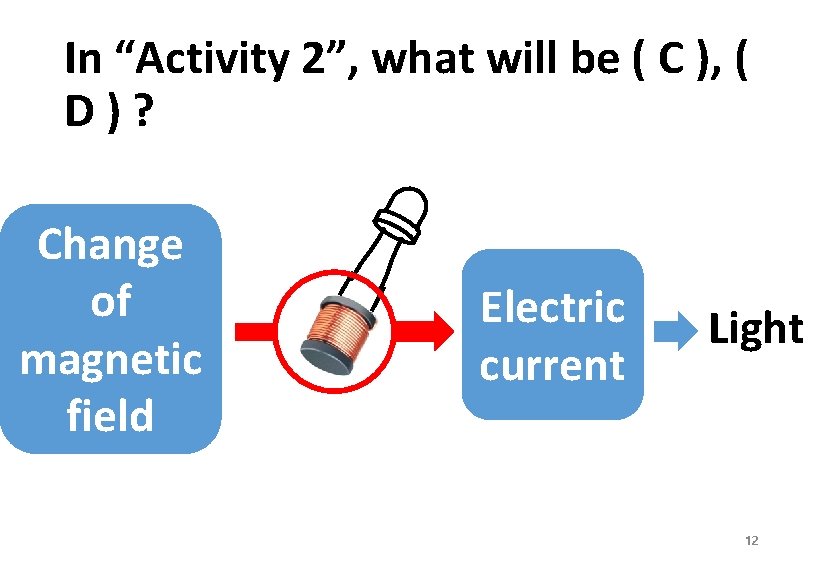 In “Activity 2”, what will be ( C ), ( D ) ?

Change of magnetic field

Electric current

Light

12